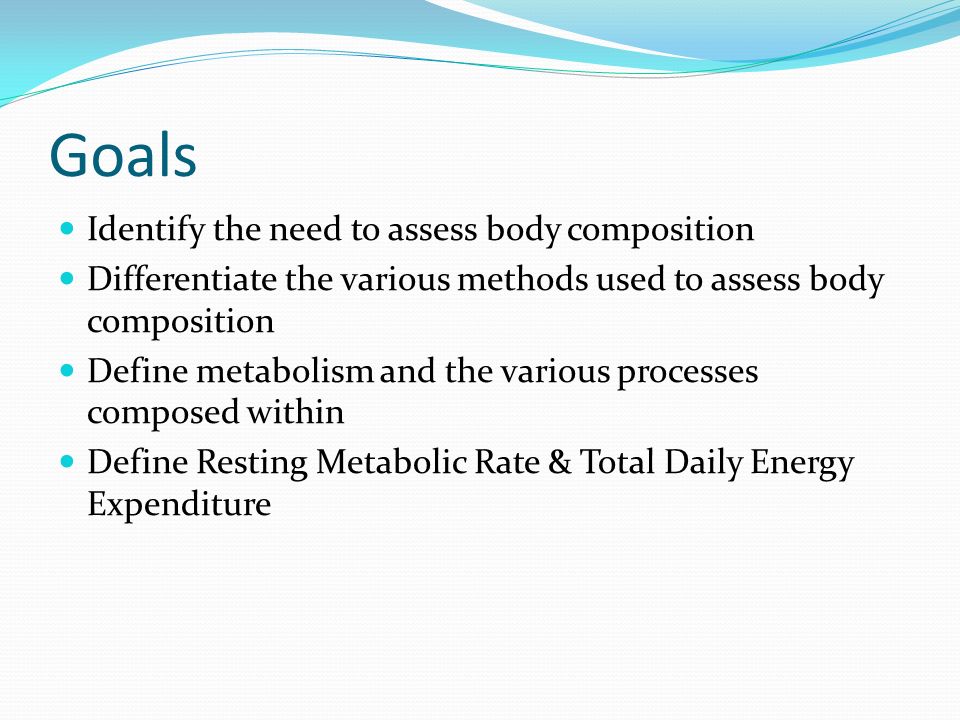 Goals

- Identify the need to assess body composition
- Differentiate the various methods used to assess body composition
- Define metabolism and the various processes composed within
- Define Resting Metabolic Rate & Total Daily Energy Expenditure